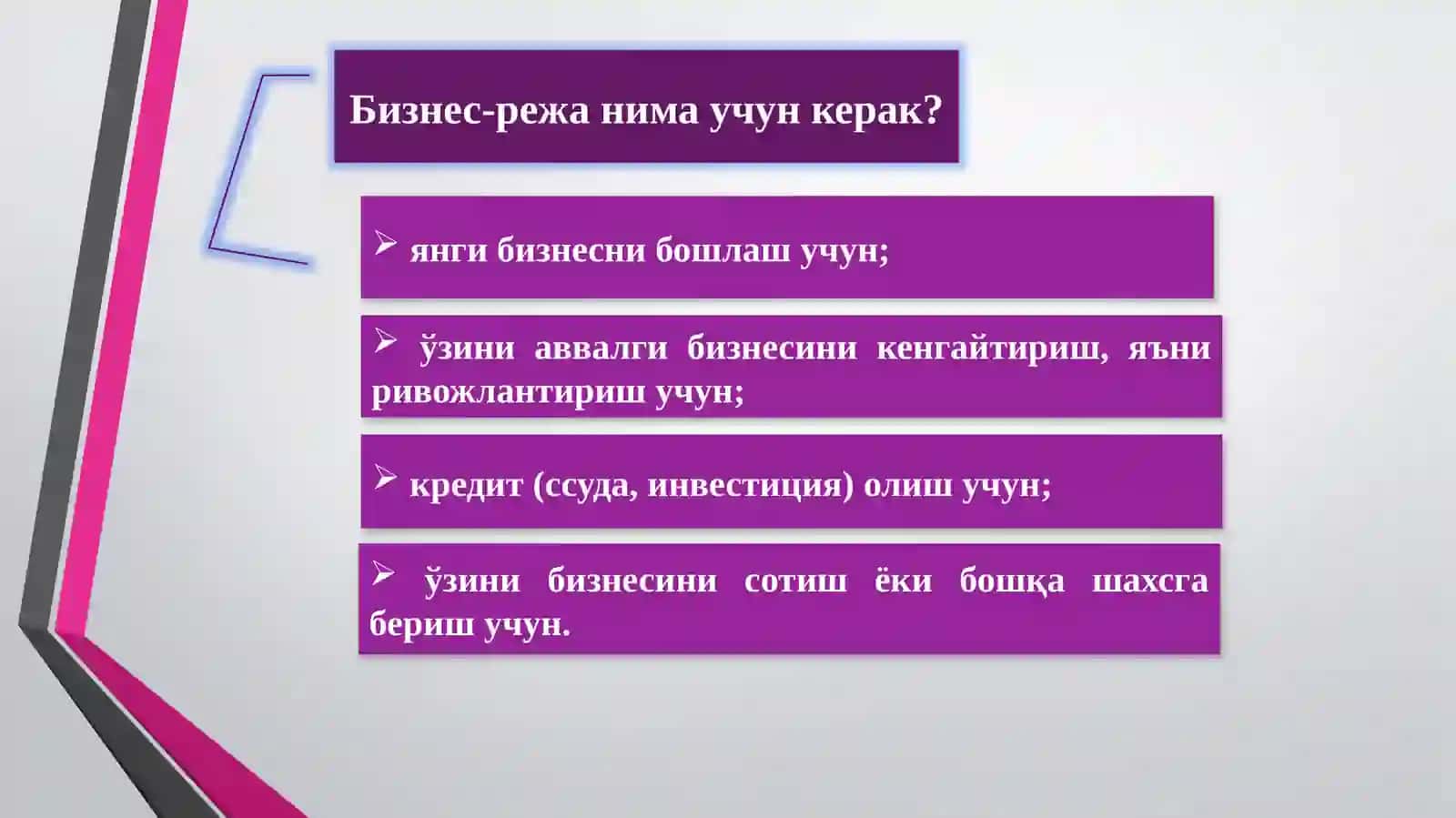 Бизнес-режа нима учун керак?

➢ янги бизнесни бошлаш учун;

➢ ўзини аввалги бизнесини кенгайтириш, яъни ривожлантириш учун;

➢ кредит (ссуда, инвестиция) олиш учун;

➢ ўзини бизнесини сотиш ёки бошқа шахсга бериш учун.